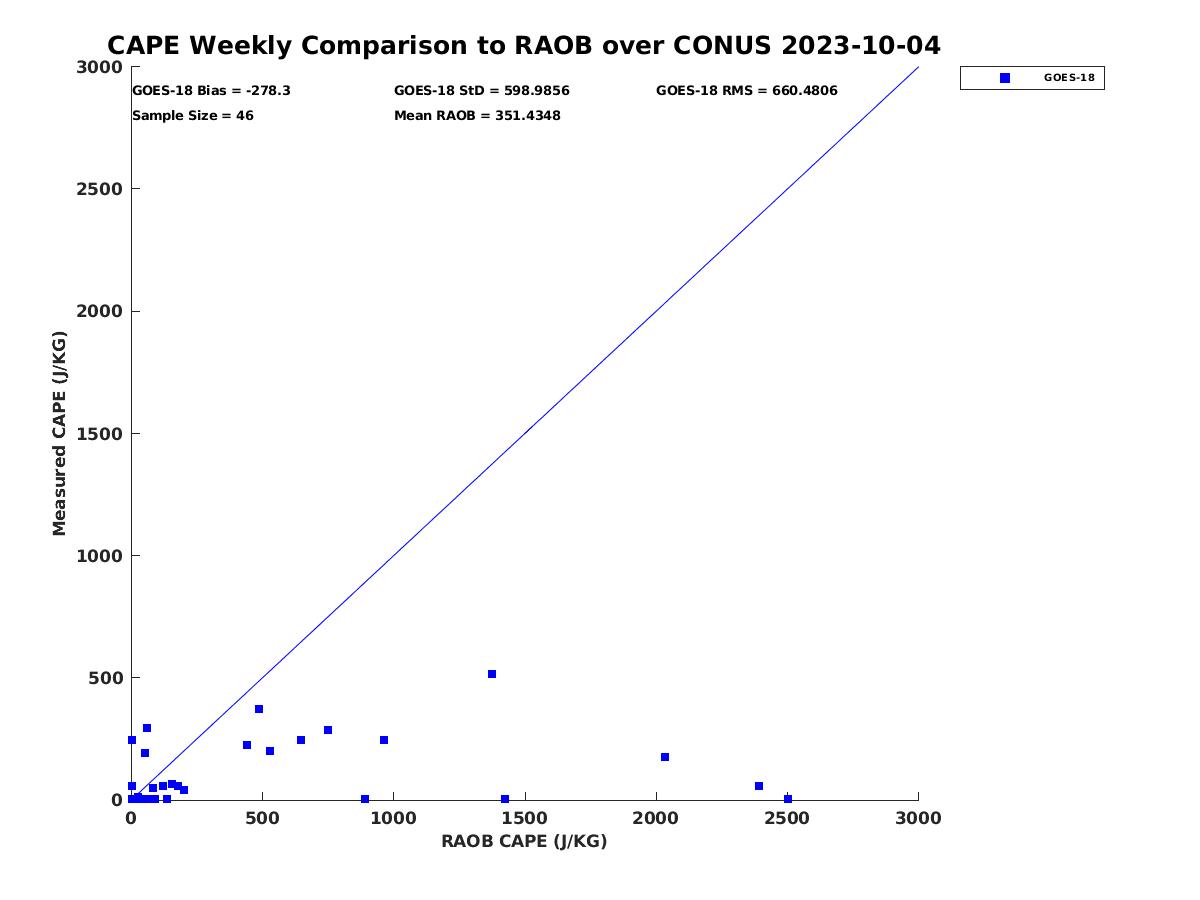 CAPE Weekly Comparison to RAOB over CONUS 2023-10-04

GOES-18 Bias = -278.3
GOES-18 StD = 598.9856
GOES-18 RMS = 660.4806
Sample Size = 46
Mean RAOB = 351.4348

GOES-18

Measured CAPE (J/KG)

3000
2500
2000
1500
1000
500
0

0
500
1000
1500
2000
2500
3000

RAOB CAPE (J/KG)